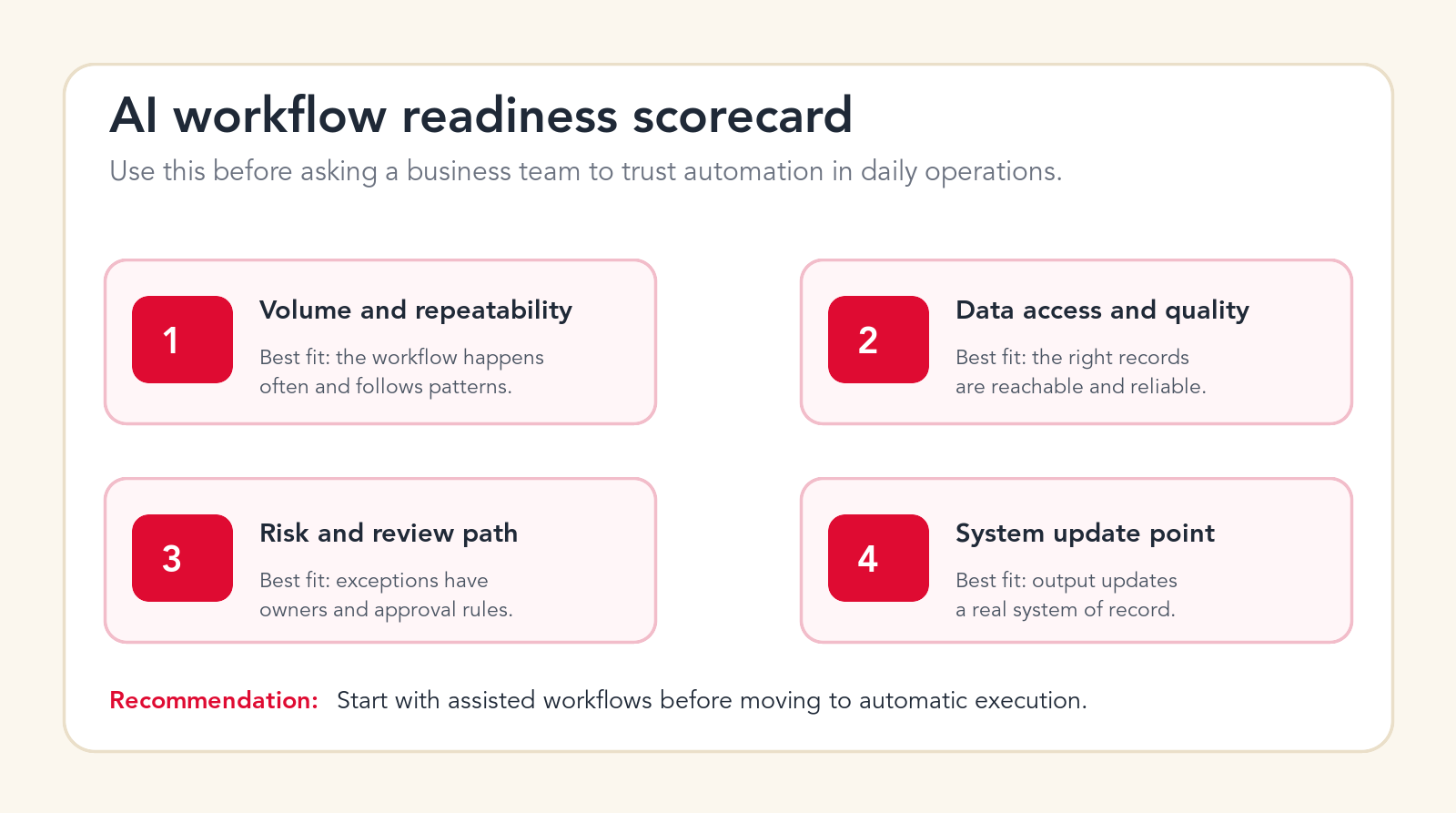 AI workflow readiness scorecard

Use this before asking a business team to trust automation in daily operations.

1

Volume and repeatability

Best fit: the workflow happens often and follows patterns.

2

Data access and quality

Best fit: the right records are reachable and reliable.

3

Risk and review path

Best fit: exceptions have owners and approval rules.

4

System update point

Best fit: output updates a real system of record.

Recommendation: Start with assisted workflows before moving to automatic execution.